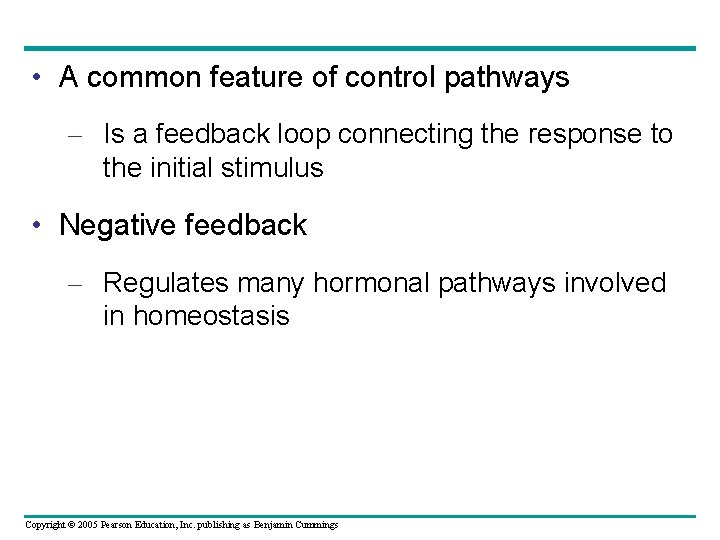 • A common feature of control pathways

– Is a feedback loop connecting the response to the initial stimulus

• Negative feedback

– Regulates many hormonal pathways involved in homeostasis

Copyright © 2005 Pearson Education, Inc. publishing as Benjamin Cummings